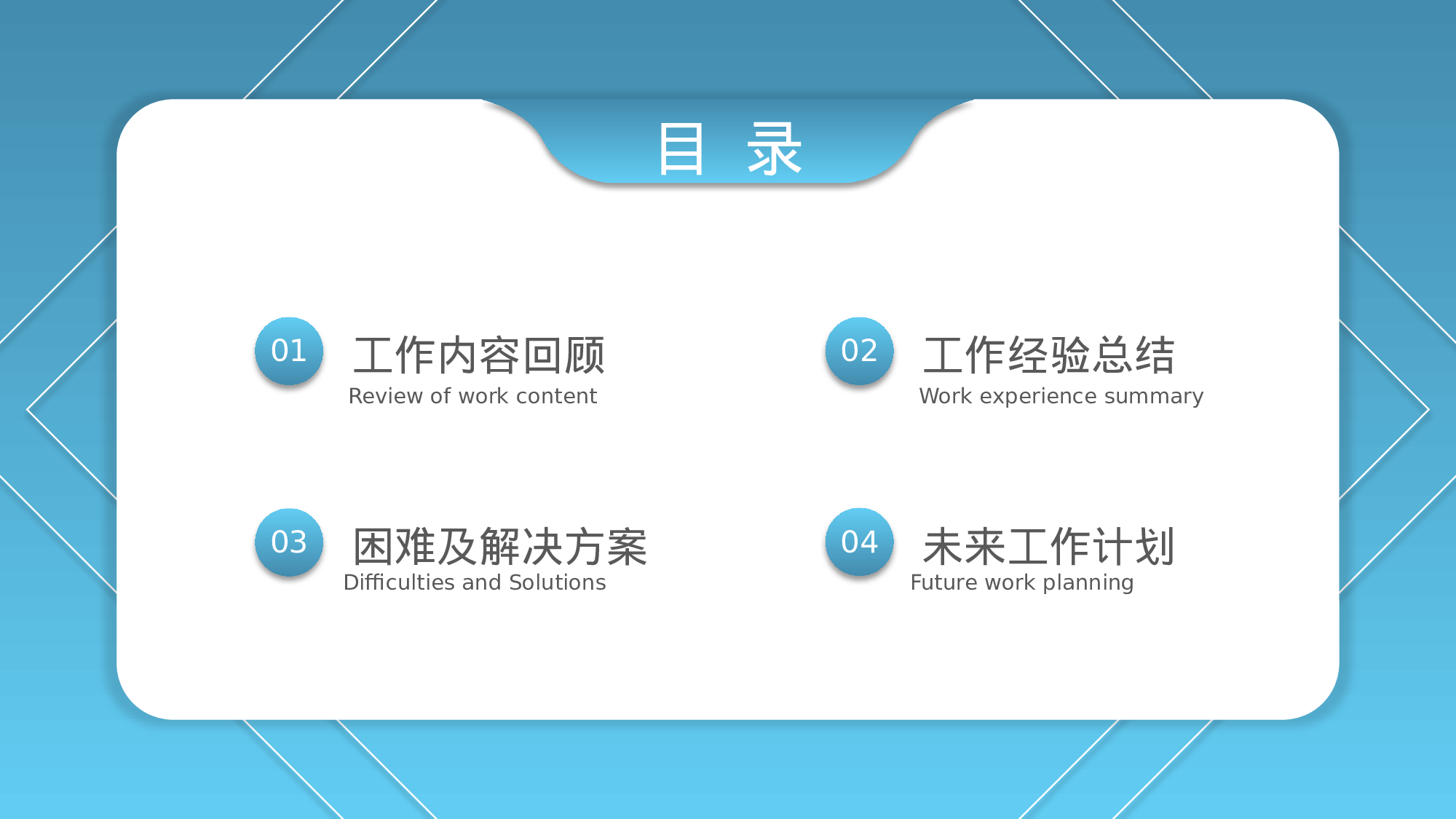 目 录

01 工作内容回顾
Review of work content

02 工作经验总结
Work experience summary

03 困难及解决方案
Difficulties and Solutions

04 未来工作计划
Future work planning